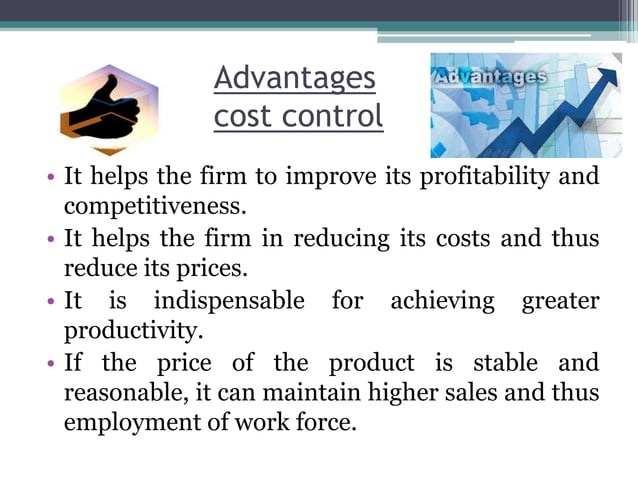 Advantages cost control

Advantages

• It helps the firm to improve its profitability and competitiveness.
• It helps the firm in reducing its costs and thus reduce its prices.
• It is indispensable for achieving greater productivity.
• If the price of the product is stable and reasonable, it can maintain higher sales and thus employment of work force.